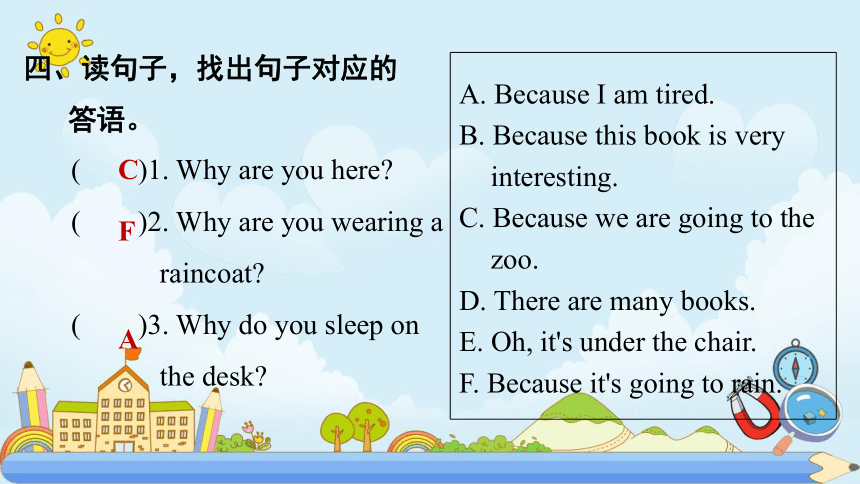 四、读句子，找出句子对应的答语。

( C )1. Why are you here?

( F )2. Why are you wearing a raincoat?

( A )3. Why do you sleep on the desk?

A. Because I am tired.
B. Because this book is very interesting.
C. Because we are going to the zoo.
D. There are many books.
E. Oh, it's under the chair.
F. Because it's going to rain.